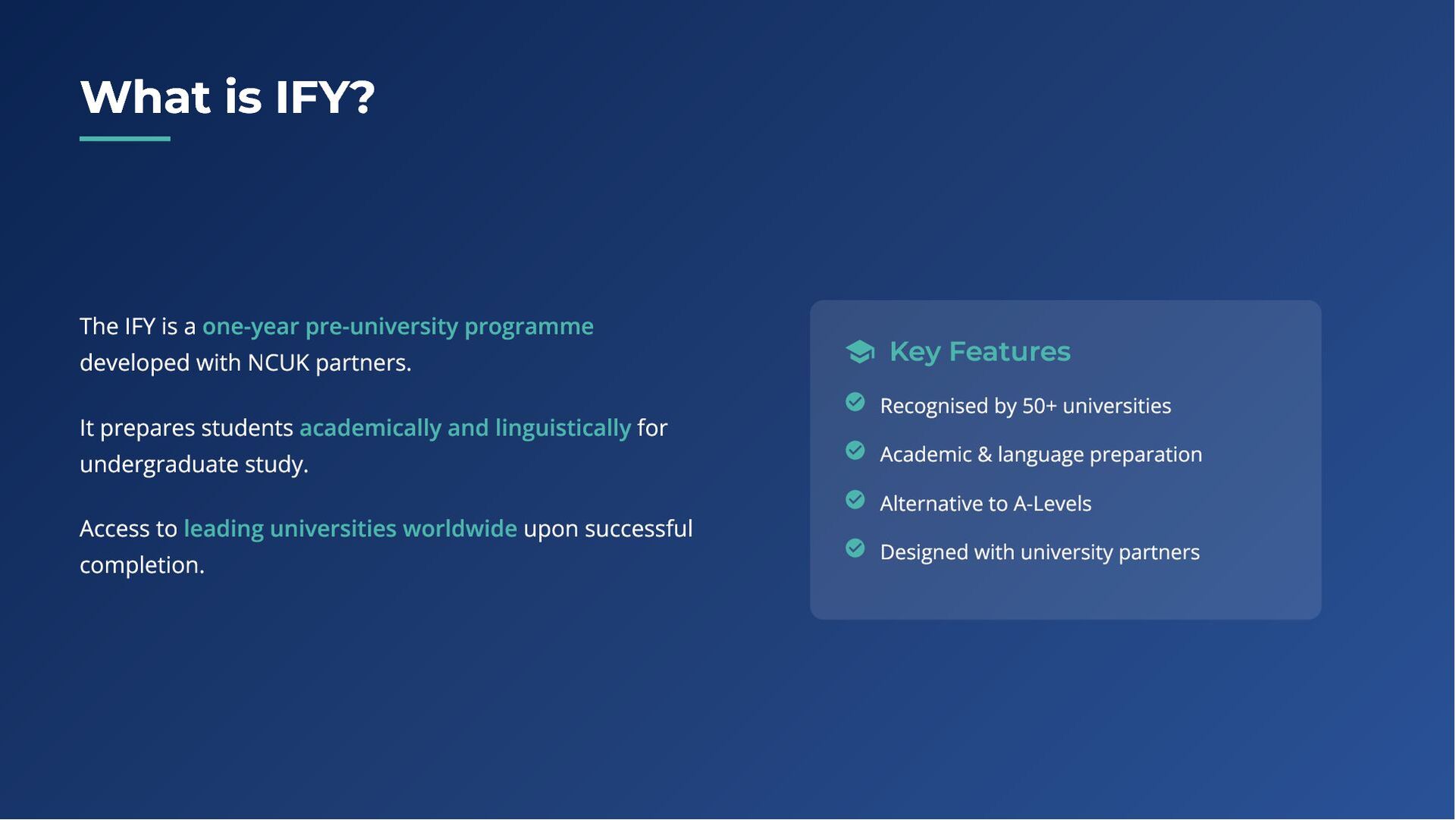 What is IFY?

The IFY is a one-year pre-university programme developed with NCUK partners.

It prepares students academically and linguistically for undergraduate study.

Access to leading universities worldwide upon successful completion.

Key Features

Recognised by 50+ universities

Academic & language preparation

Alternative to A-Levels

Designed with university partners